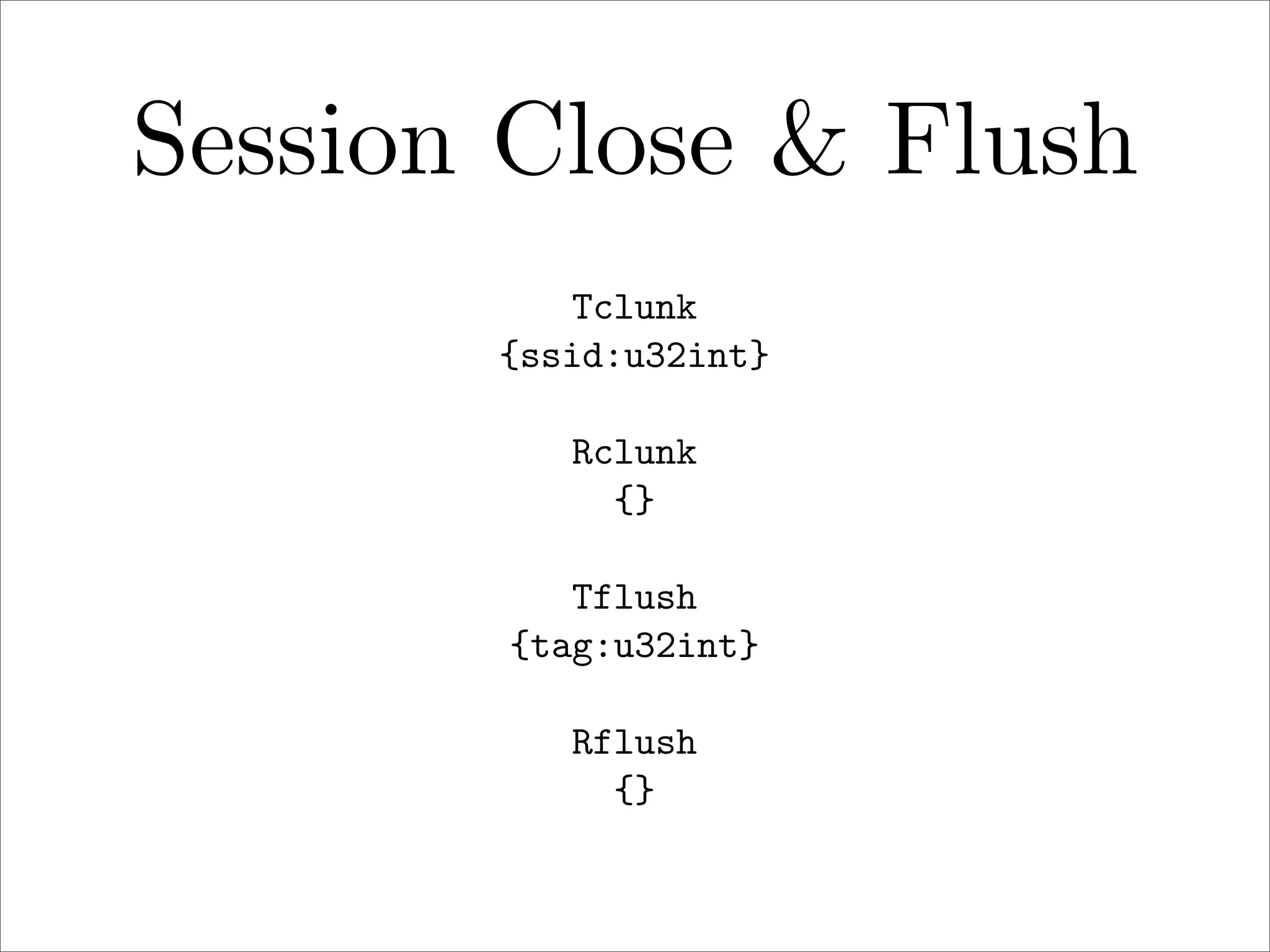 Session Close & Flush

Tclunk
{ssid:u32int}

Rclunk
{}

Tflush
{tag:u32int}

Rflush
{}